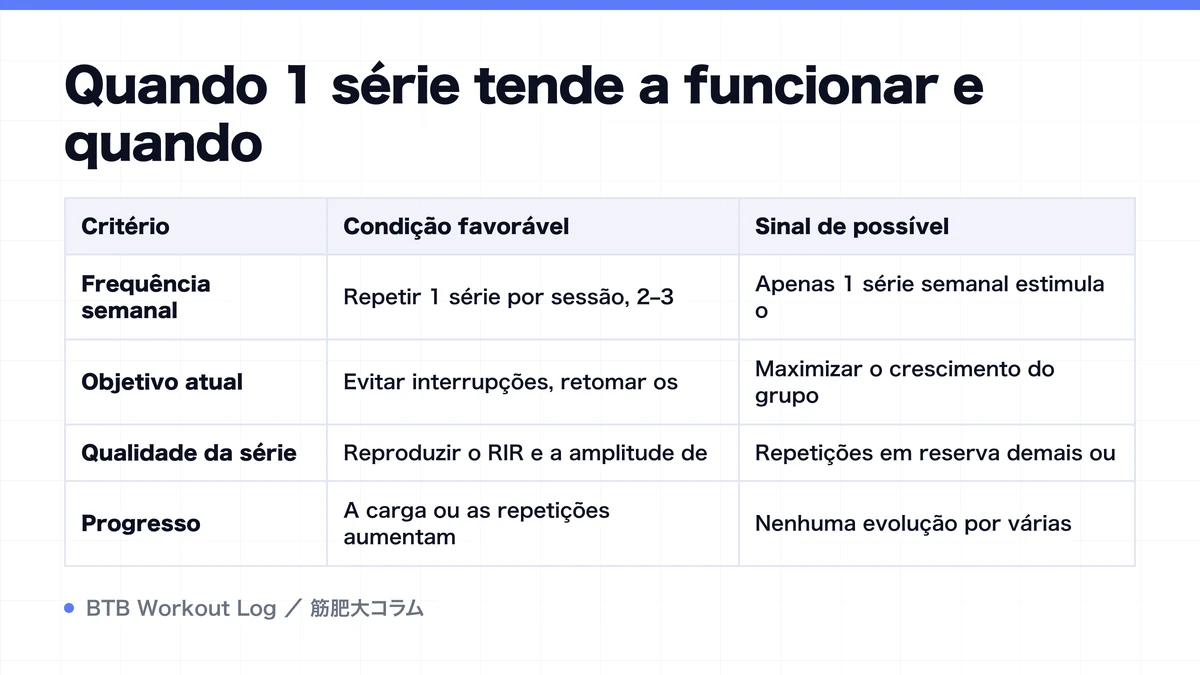 Quando 1 série tende a funcionar e quando

| Critério | Condição favorável | Sinal de possível |
|---|---|---|
| Frequência semanal | Repetir 1 série por sessão, 2–3 | Apenas 1 série semanal estimula o |
| Objetivo atual | Evitar interrupções, retomar os | Maximizar o crescimento do grupo |
| Qualidade da série | Reproduzir o RIR e a amplitude de | Repetições em reserva demais ou |
| Progresso | A carga ou as repetições aumentam | Nenhuma evolução por várias |

BTB Workout Log ／ 筋肥大コラム